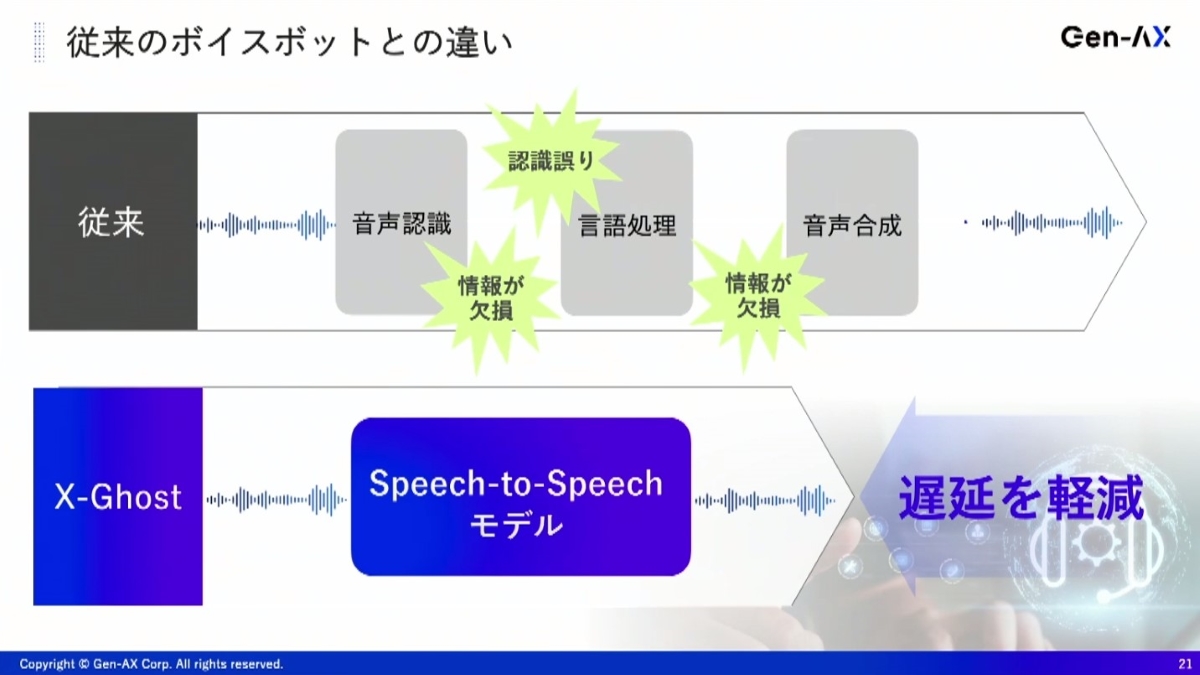 従来のボイスボットとの違い

Gen-AX

従来

音声認識

認識誤り

言語処理

音声合成

情報が欠損

情報が欠損

X-Ghost

Speech-to-Speech モデル

遅延を軽減

Copyright © Gen-AX Corp. All rights reserved.

21